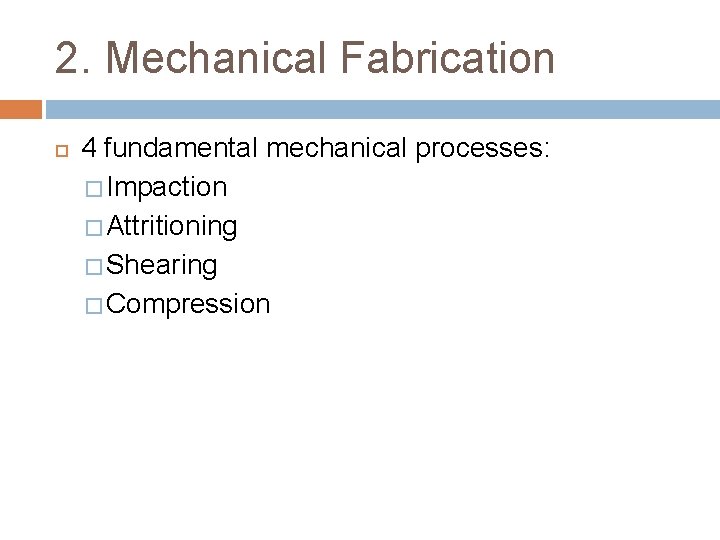 2. Mechanical Fabrication

4 fundamental mechanical processes:
Impaction
Attritioning
Shearing
Compression